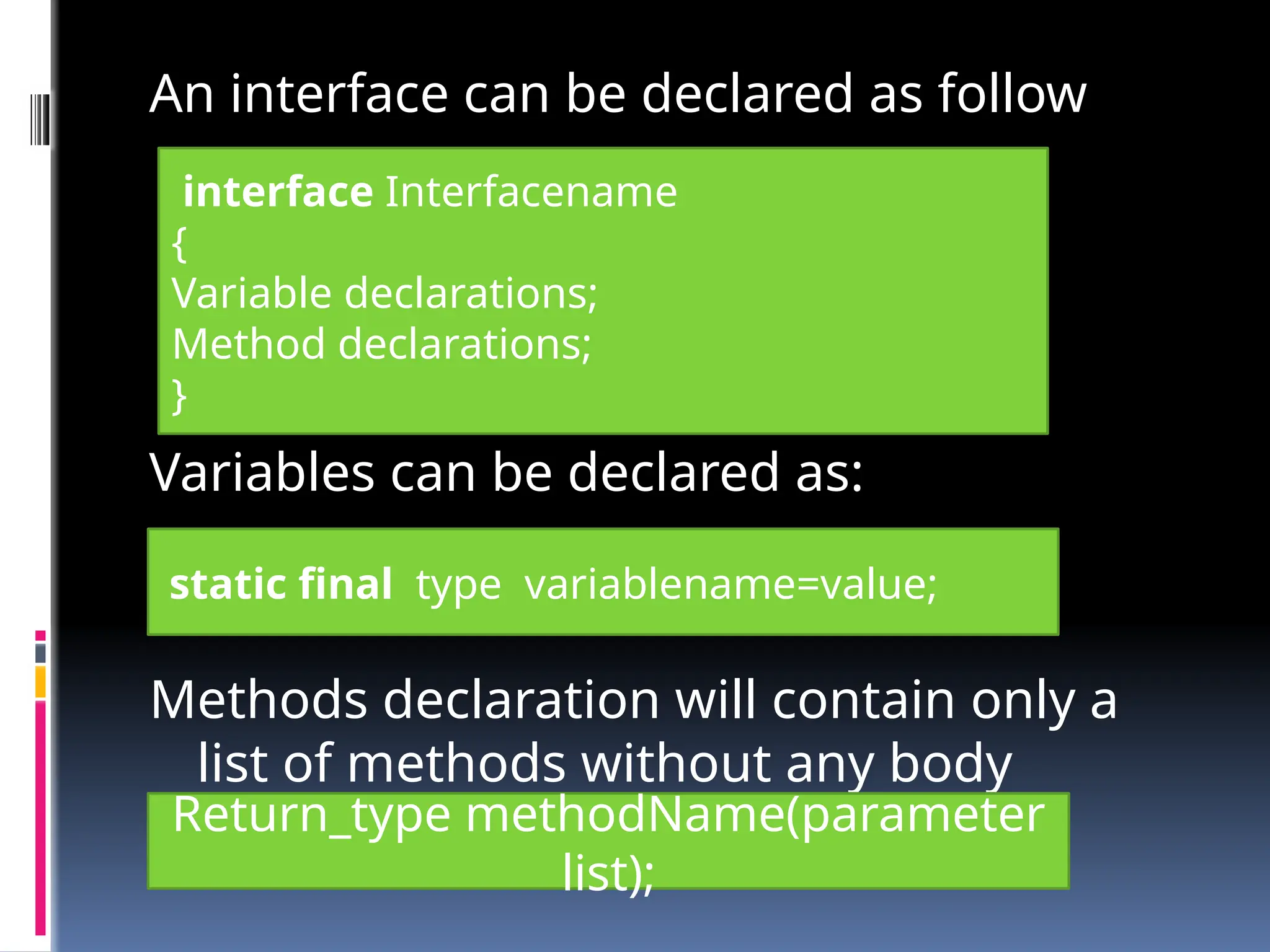 An interface can be declared as follow

interface Interfacename
{
Variable declarations;
Method declarations;
}

Variables can be declared as:

static final type variablename=value;

Methods declaration will contain only a list of methods without any body

Return_type methodName(parameter list);